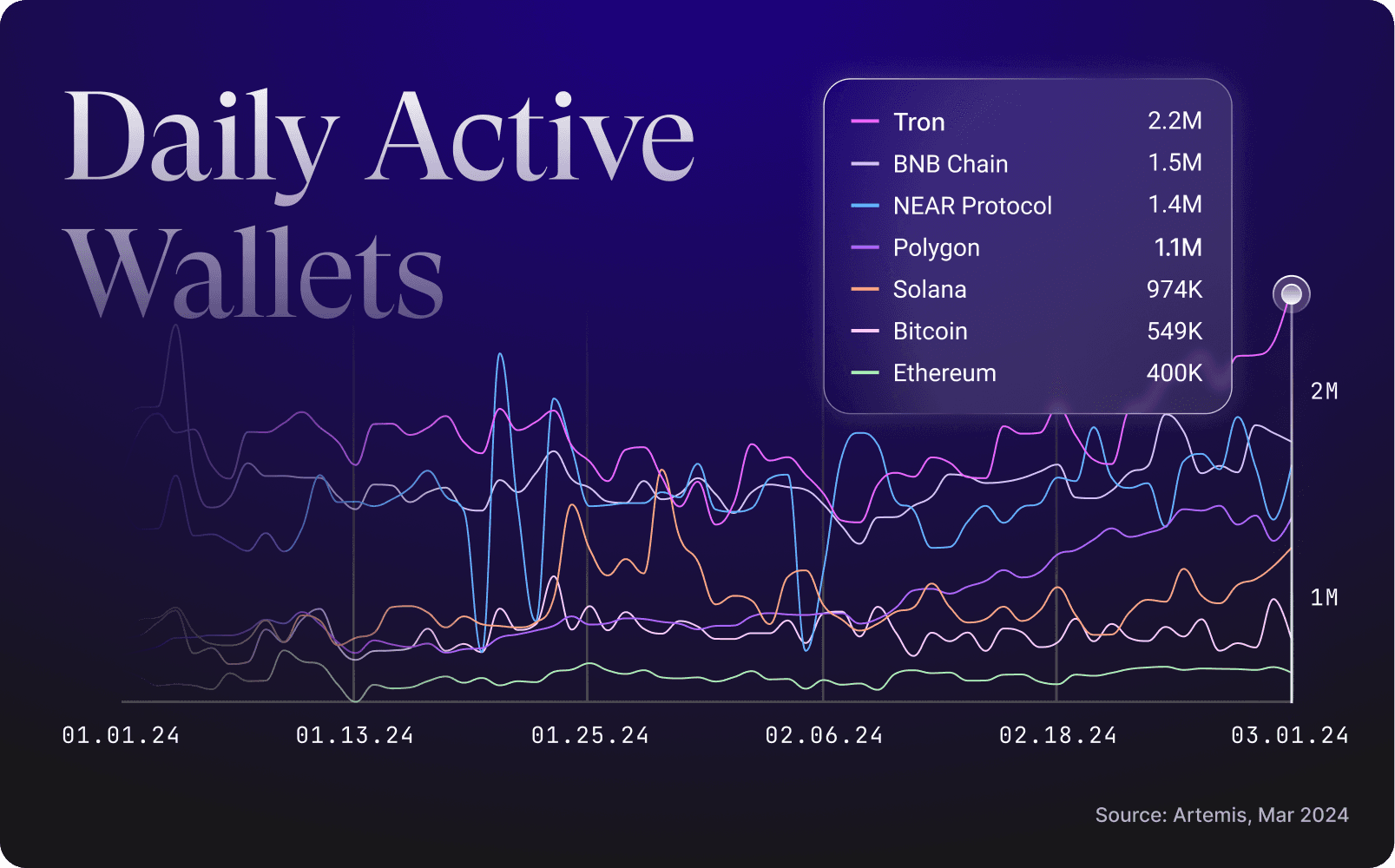 Daily Active Wallets

| | |
|---|---|
| Tron | 2.2M |
| BNB Chain | 1.5M |
| NEAR Protocol | 1.4M |
| Polygon | 1.1M |
| Solana | 974K |
| Bitcoin | 549K |
| Ethereum | 400K |

2M

1M

01.01.24 01.13.24 01.25.24 02.06.24 02.18.24 03.01.24

Source: Artemis, Mar 2024